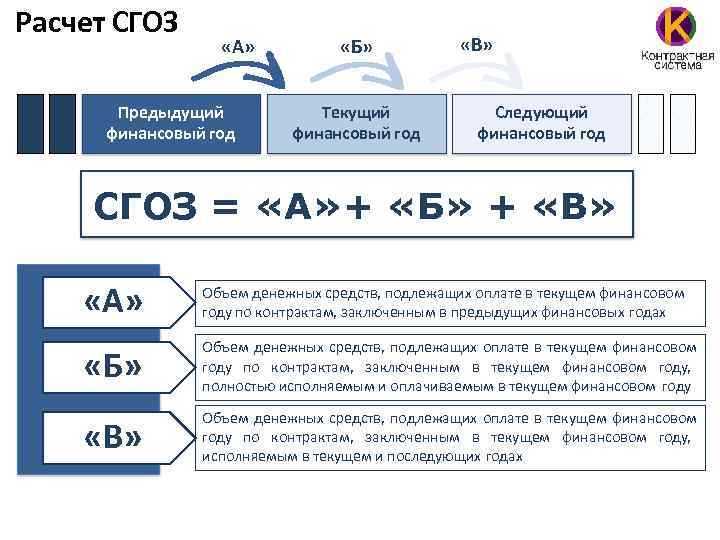 Расчет СГОЗ

К
Контрактная система

«А»
«Б»
«В»

Предыдущий финансовый год
Текущий финансовый год
Следующий финансовый год

СГОЗ = «А»+ «Б» + «В»

«А»
Объем денежных средств, подлежащих оплате в текущем финансовом году по контрактам, заключенным в предыдущих финансовых годах

«Б»
Объем денежных средств, подлежащих оплате в текущем финансовом году по контрактам, заключенным в текущем финансовом году, полностью исполняемым и оплачиваемым в текущем финансовом году

«В»
Объем денежных средств, подлежащих оплате в текущем финансовом году по контрактам, заключенным в текущем финансовом году, исполняемым в текущем и последующих годах